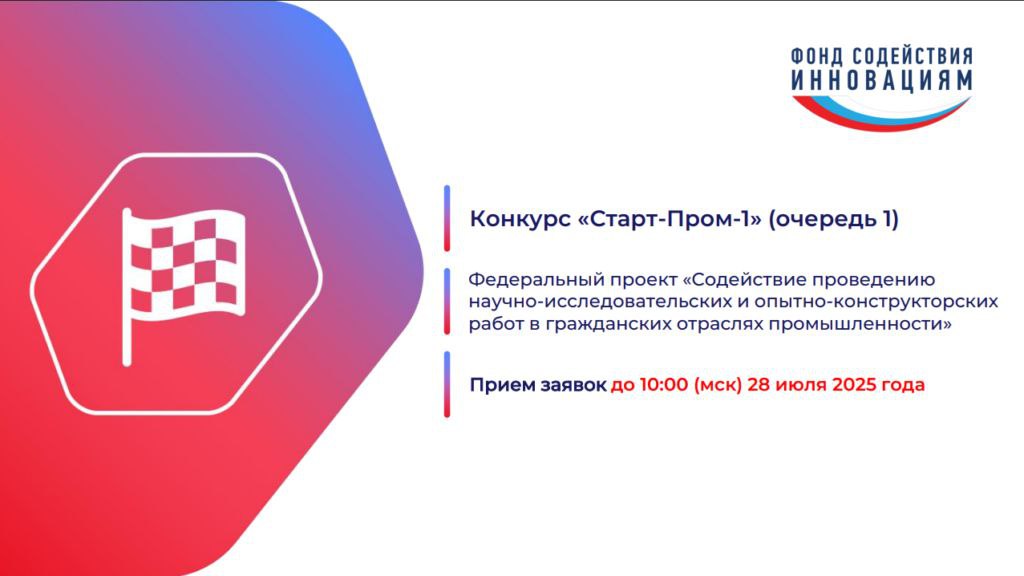 ФОНД СОДЕЙСТВИЯ
ИННОВАЦИЯМ

Конкурс «Старт-Пром-1» (очередь 1)

Федеральный проект «Содействие проведению научно-исследовательских и опытно-конструкторских работ в гражданских отраслях промышленности»

Прием заявок до 10:00 (мск) 28 июля 2025 года